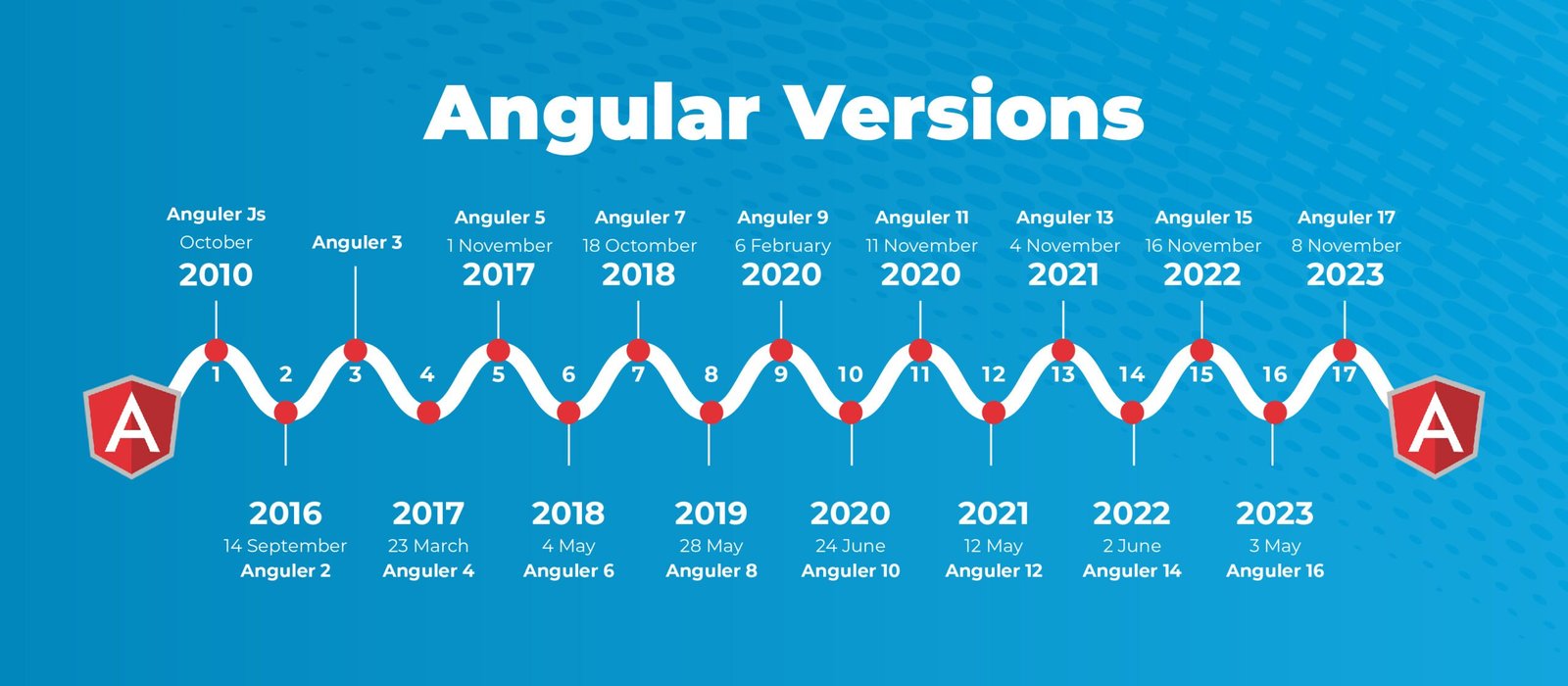 Angular Versions

Anguler Js
October
2010

Anguler 3

Anguler 5
1 November
2017

Anguler 7
18 October
2018

Anguler 9
6 February
2020

Anguler 11
11 November
2020

Anguler 13
4 November
2021

Anguler 15
16 November
2022

Anguler 17
8 November
2023

A 1 2 3 4 5 6 7 8 9 10 11 12 13 14 15 16 17 A

2016
14 September
Anguler 2

2017
23 March
Anguler 4

2018
4 May
Anguler 6

2019
28 May
Anguler 8

2020
24 June
Anguler 10

2021
12 May
Anguler 12

2022
2 June
Anguler 14

2023
3 May
Anguler 16